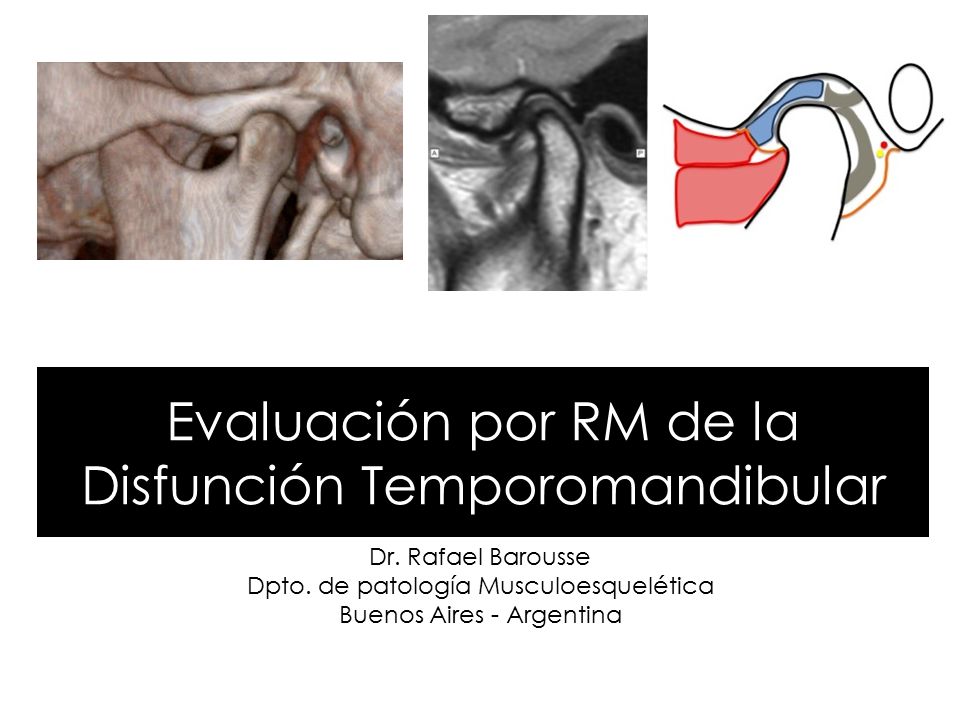 A

P

Evaluación por RM de la Disfunción Temporomandibular

Dr. Rafael Barousse
Dpto. de patología Musculoesquelética
Buenos Aires - Argentina